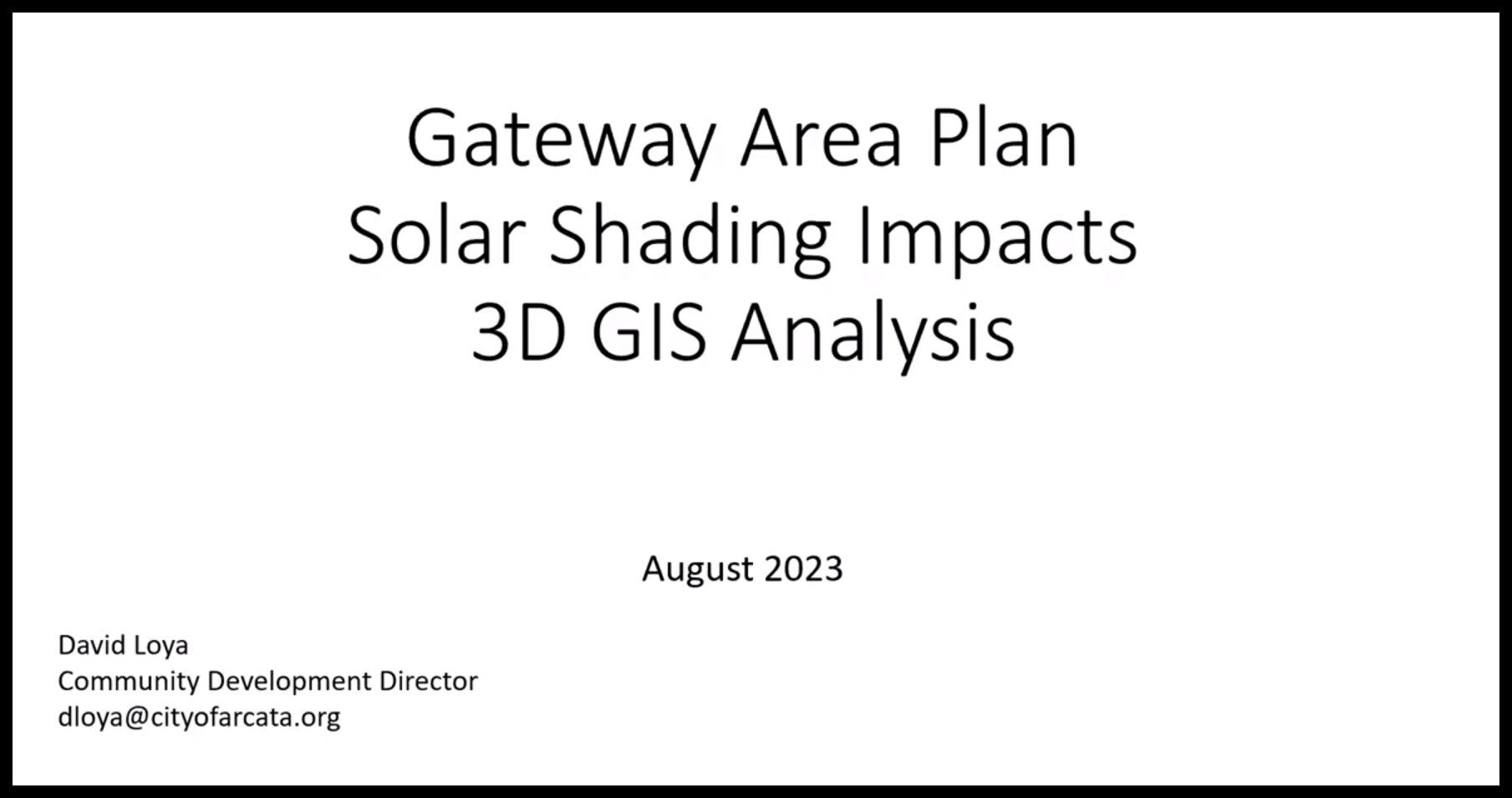 Gateway Area Plan
Solar Shading Impacts
3D GIS Analysis

August 2023

David Loya
Community Development Director
dloya@cityofarcata.org